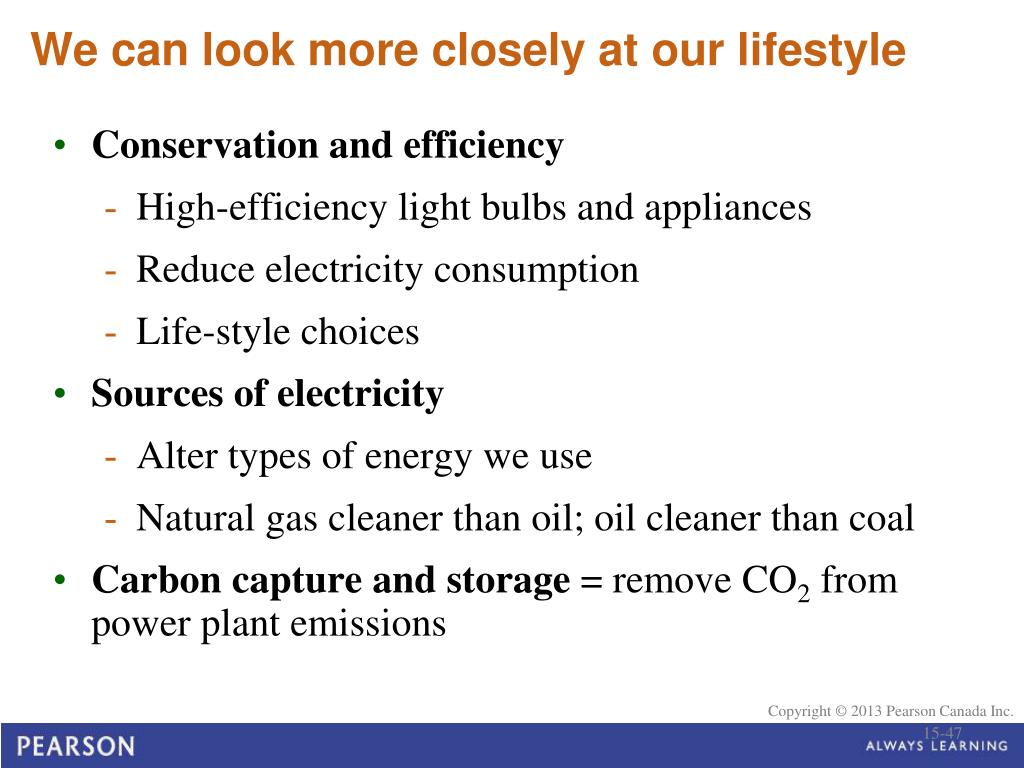 We can look more closely at our lifestyle

• Conservation and efficiency
- High-efficiency light bulbs and appliances
- Reduce electricity consumption
- Life-style choices

• Sources of electricity
- Alter types of energy we use
- Natural gas cleaner than oil; oil cleaner than coal

• Carbon capture and storage = remove $CO_2$ from power plant emissions

Copyright © 2013 Pearson Canada Inc.

15-47

PEARSON

ALWAYS LEARNING